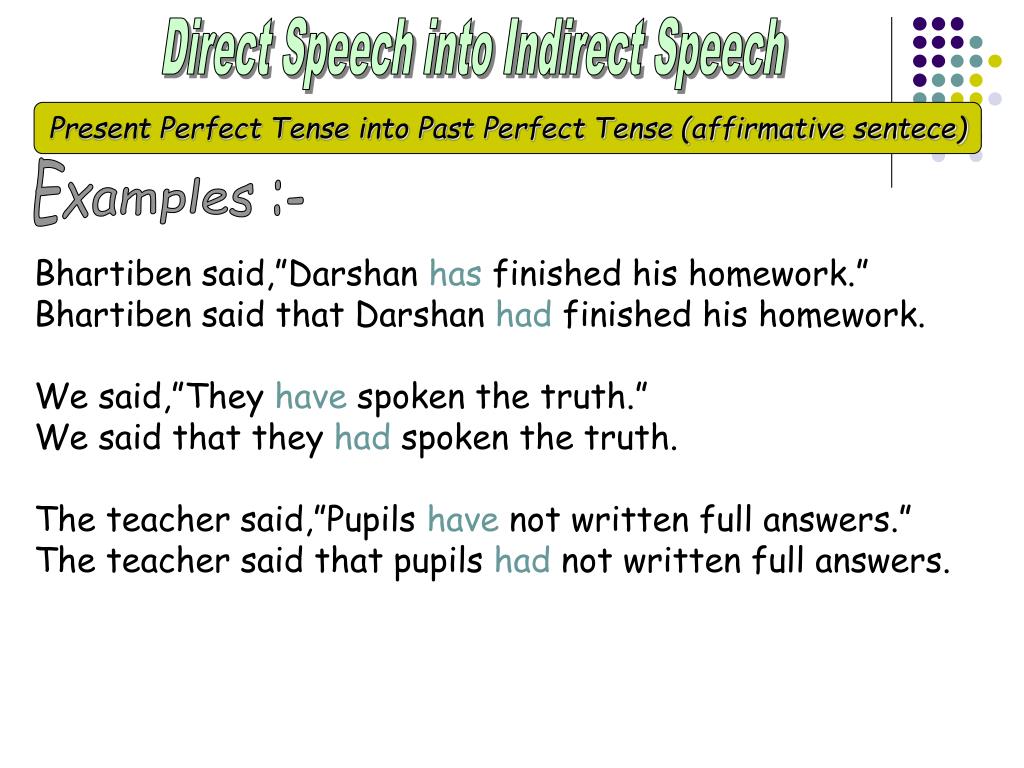 Direct Speech into Indirect Speech

Present Perfect Tense into Past Perfect Tense (affirmative sentece)

Examples :-

Bhartiben said,”Darshan has finished his homework.”
Bhartiben said that Darshan had finished his homework.

We said,”They have spoken the truth.”
We said that they had spoken the truth.

The teacher said,”Pupils have not written full answers.”
The teacher said that pupils had not written full answers.